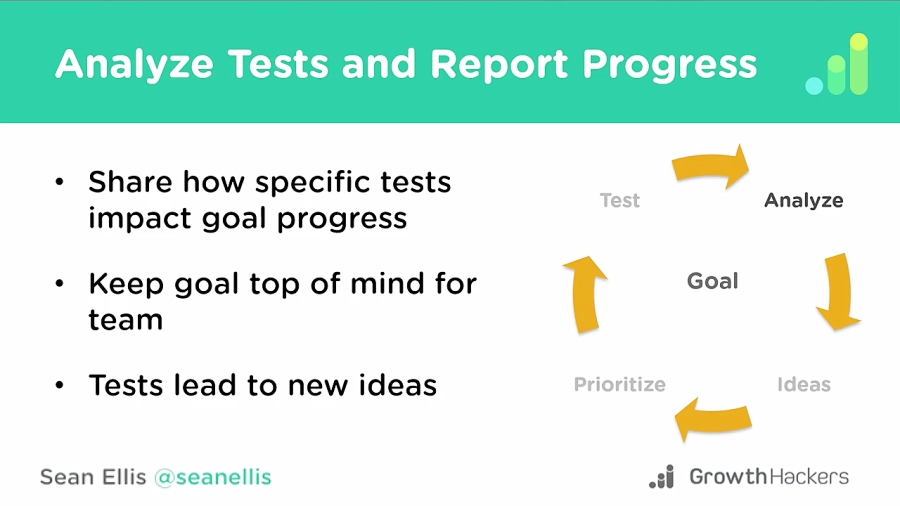 Analyze Tests and Report Progress

• Share how specific tests impact goal progress

• Keep goal top of mind for team

• Tests lead to new ideas

Test

Analyze

Goal

Prioritize

Ideas

Sean Ellis @seanellis

GrowthHackers